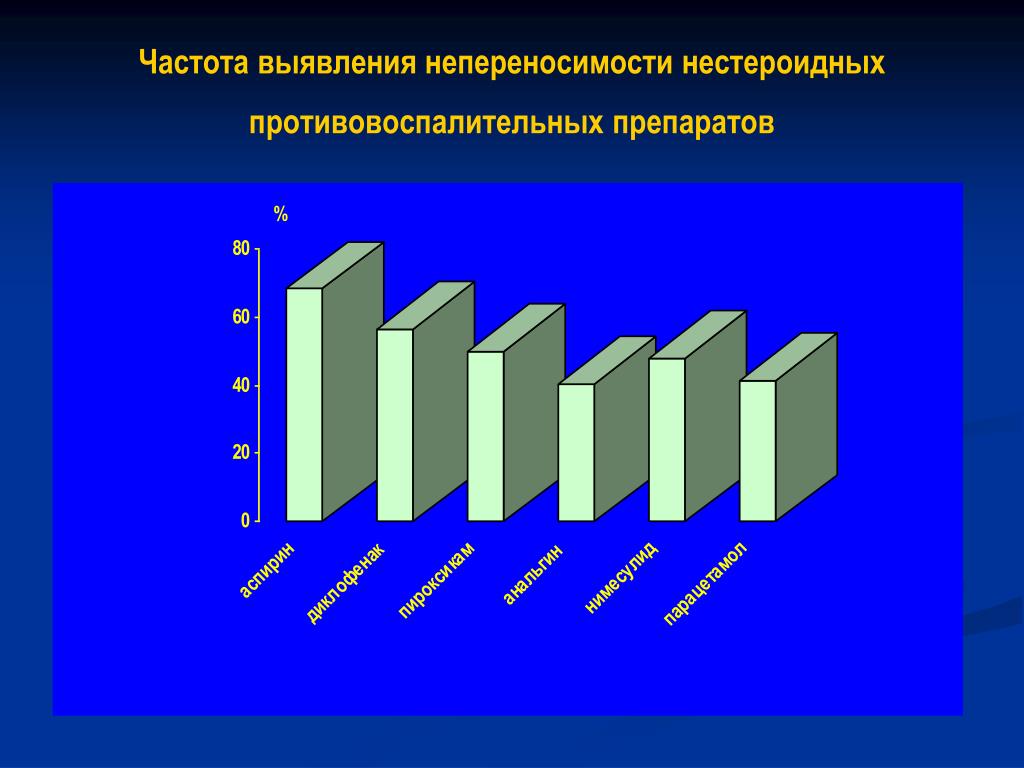 Частота выявления непереносимости нестероидных противовоспалительных препаратов

%

80
60
40
20
0

аспирин
диклофенак
пироксикам
анальгин
нимесулид
парацетамол